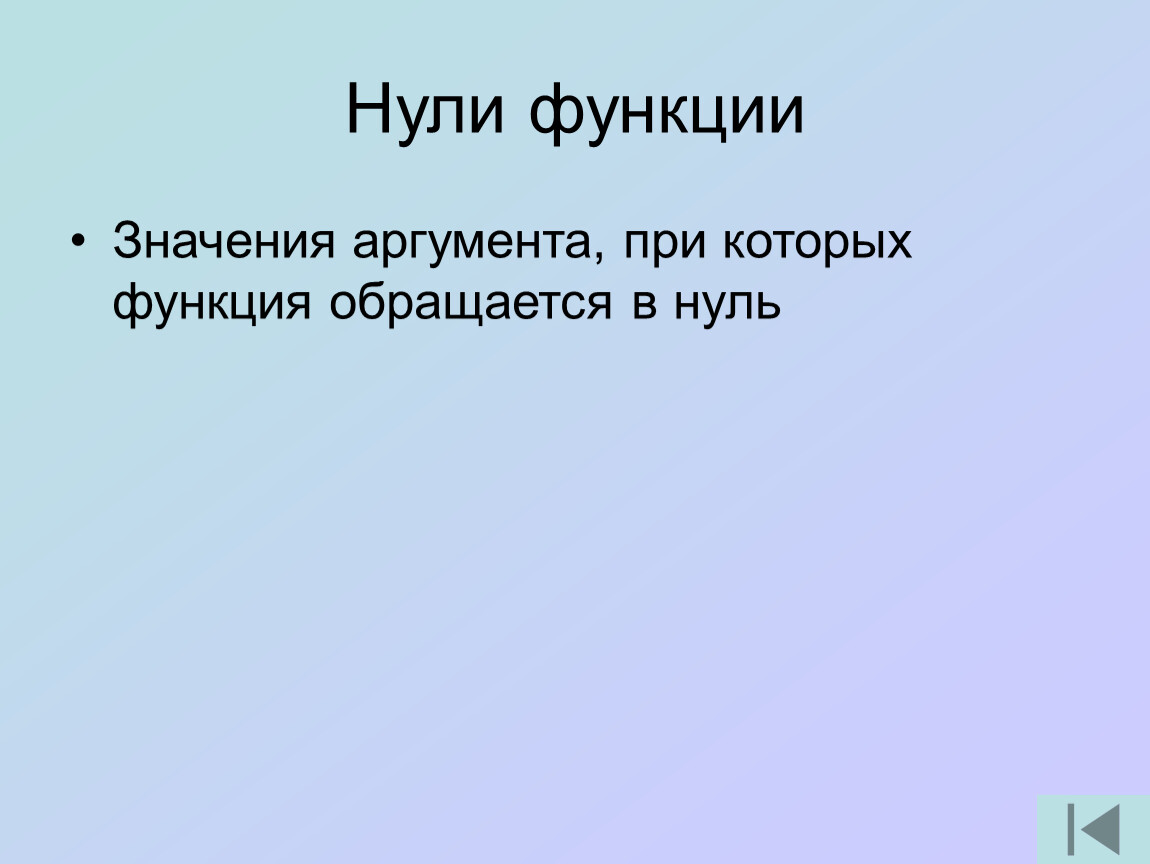 Нули функции

• Значения аргумента, при которых функция обращается в нуль